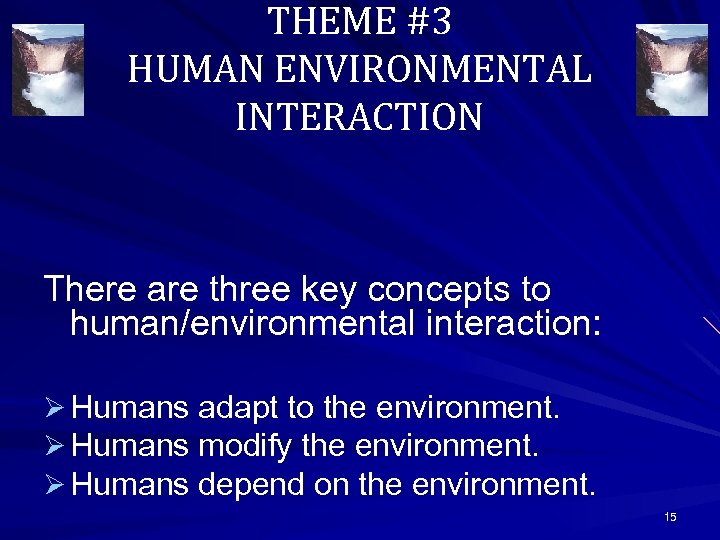 THEME #3
HUMAN ENVIRONMENTAL INTERACTION

There are three key concepts to human/environmental interaction:

➢ Humans adapt to the environment.
➢ Humans modify the environment.
➢ Humans depend on the environment.

15